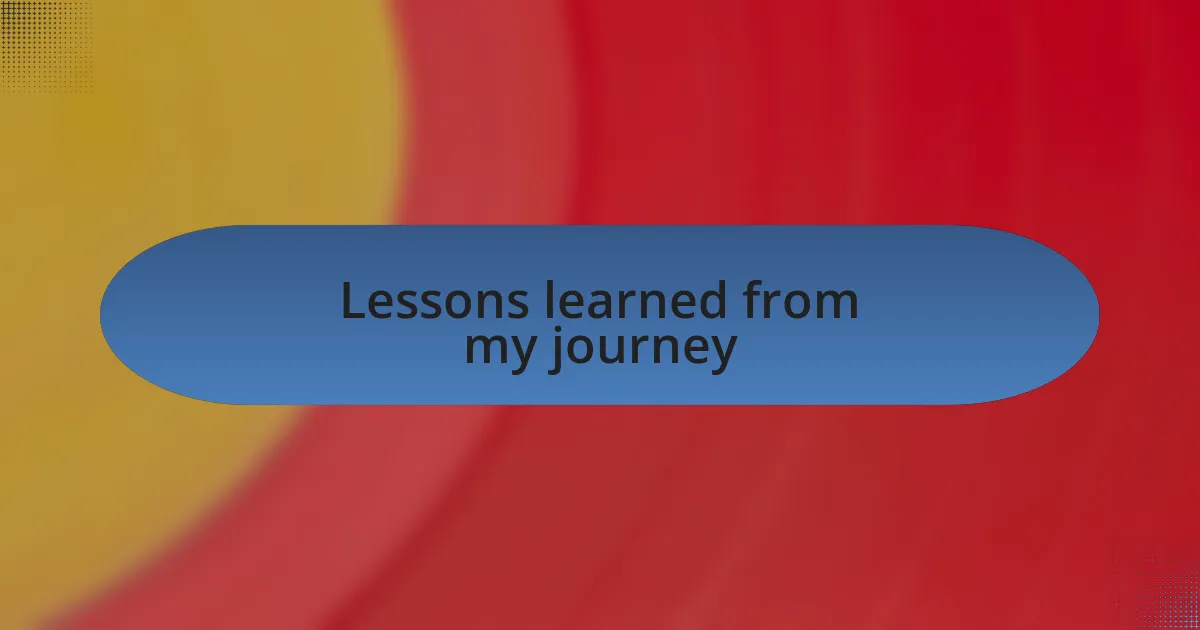 Lessons learned from my journey